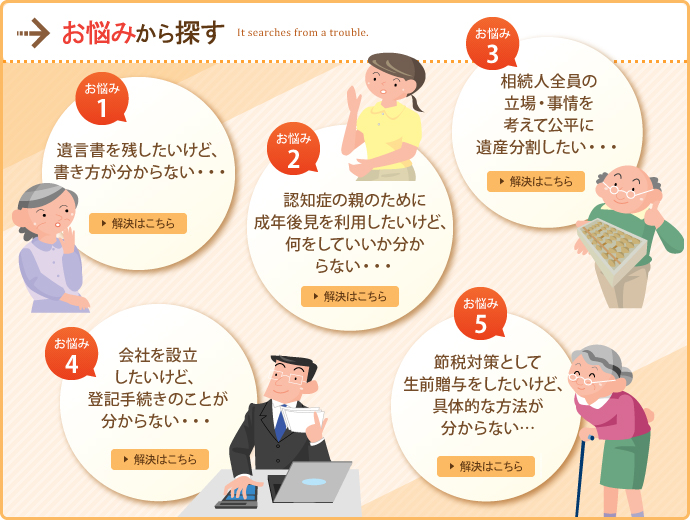 お悩みから探す It searches from a trouble.

お悩み 1

遺言書を残したいけど、書き方が分からない・・・

▶ 解決はこちら

お悩み 2

認知症の親のために成年後見を利用したいけど、何をしていいか分からない・・・

▶ 解決はこちら

お悩み 3

相続人全員の立場・事情を考えて公平に遺産分割したい・・・

▶ 解決はこちら

お悩み 4

会社を設立したいけど、登記手続きのことが分からない・・・

▶ 解決はこちら

お悩み 5

節税対策として生前贈与をしたいけど、具体的な方法が分からない…

▶ 解決はこちら